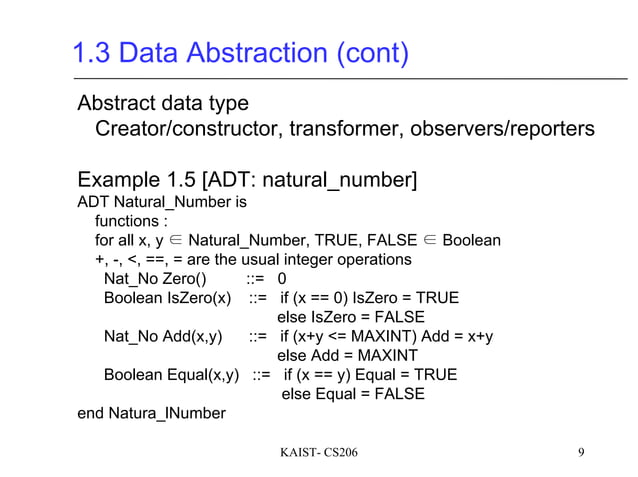 1.3 Data Abstraction (cont)

Abstract data type
Creator/constructor, transformer, observers/reporters

Example 1.5 [ADT: natural_number]
ADT Natural_Number is
functions :
for all x, y $\in$ Natural_Number, TRUE, FALSE $\in$ Boolean
+, -, <, ==, = are the usual integer operations
Nat_No Zero() ::= 0
Boolean IsZero(x) ::= if (x == 0) IsZero = TRUE
else IsZero = FALSE
Nat_No Add(x,y) ::= if (x+y <= MAXINT) Add = x+y
else Add = MAXINT
Boolean Equal(x,y) ::= if (x == y) Equal = TRUE
else Equal = FALSE
end Natura_lNumber

KAIST- CS206

9